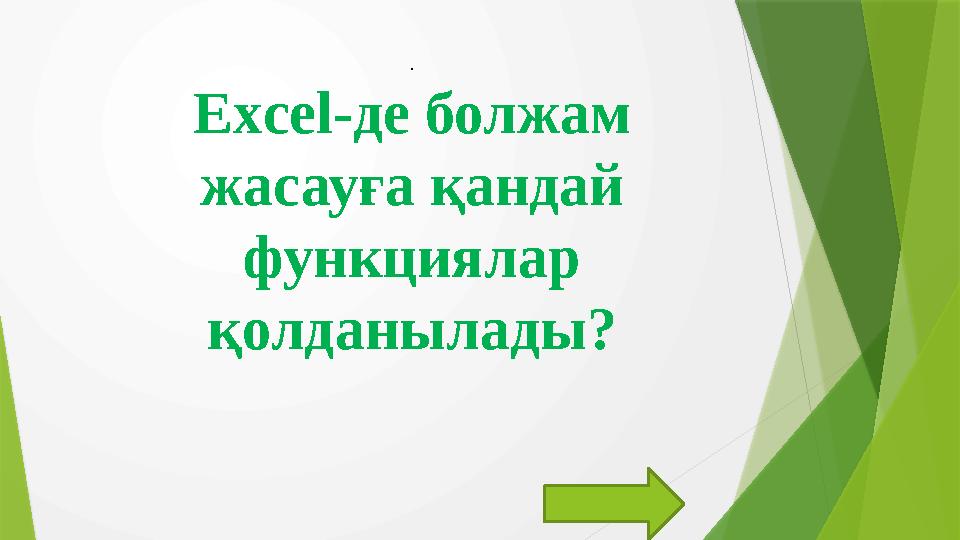 .

Excel-де болжам жасауға қандай функциялар қолданылады?